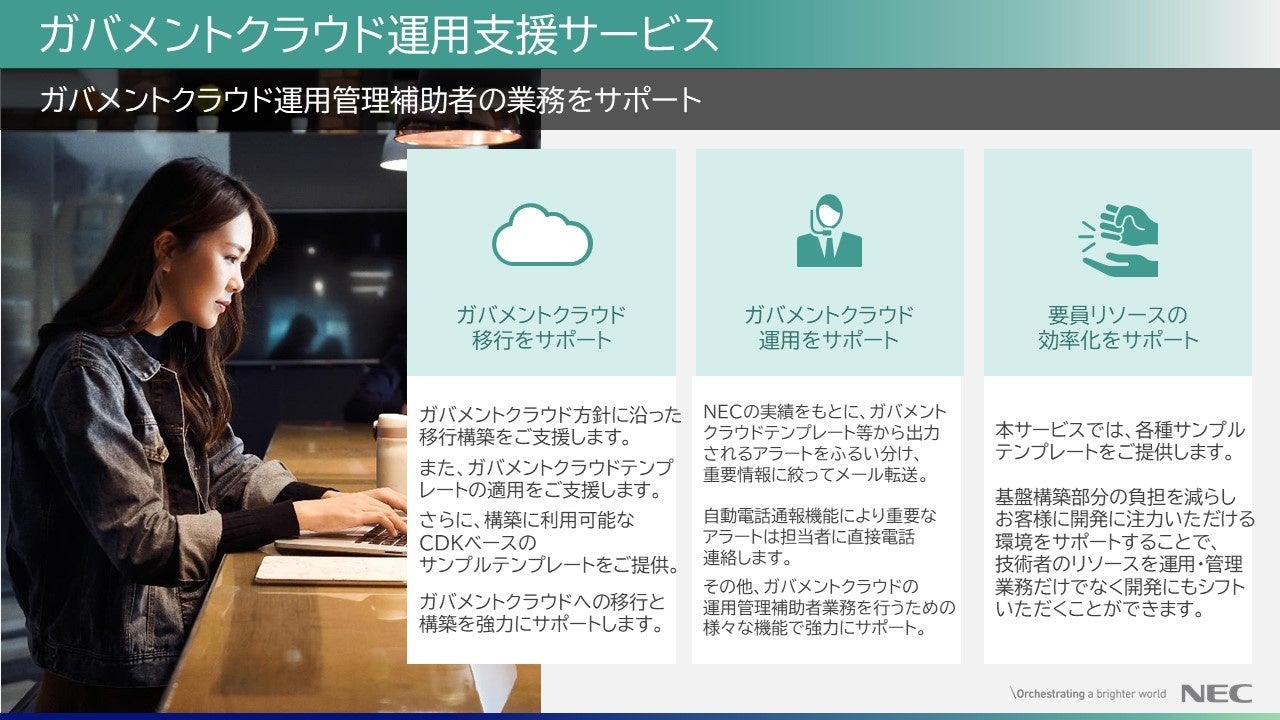 ガバメントクラウド運用支援サービス

ガバメントクラウド運用管理補助者の業務をサポート

ガバメントクラウド
移行をサポート

ガバメントクラウド方針に沿った移行構築をご支援します。

また、ガバメントクラウドテンプレートの適用をご支援します。

さらに、構築に利用可能なCDKベースのサンプルテンプレートをご提供。

ガバメントクラウドへの移行と構築を強力にサポートします。

ガバメントクラウド
運用をサポート

NECの実績をもとに、ガバメントクラウドテンプレート等から出力されるアラートをふるい分け、重要情報に絞ってメール転送。

自動電話通報機能により重要なアラートは担当者に直接電話連絡します。

その他、ガバメントクラウドの運用管理補助者業務を行うための様々な機能で強力にサポート。

要員リソースの
効率化をサポート

本サービスでは、各種サンプルテンプレートをご提供します。

基盤構築部分の負担を減らしお客様に開発に注力いただける環境をサポートすることで、技術者のリソースを運用・管理業務だけでなく開発にもシフトいただくことができます。

\Orchestrating a brighter world NEC